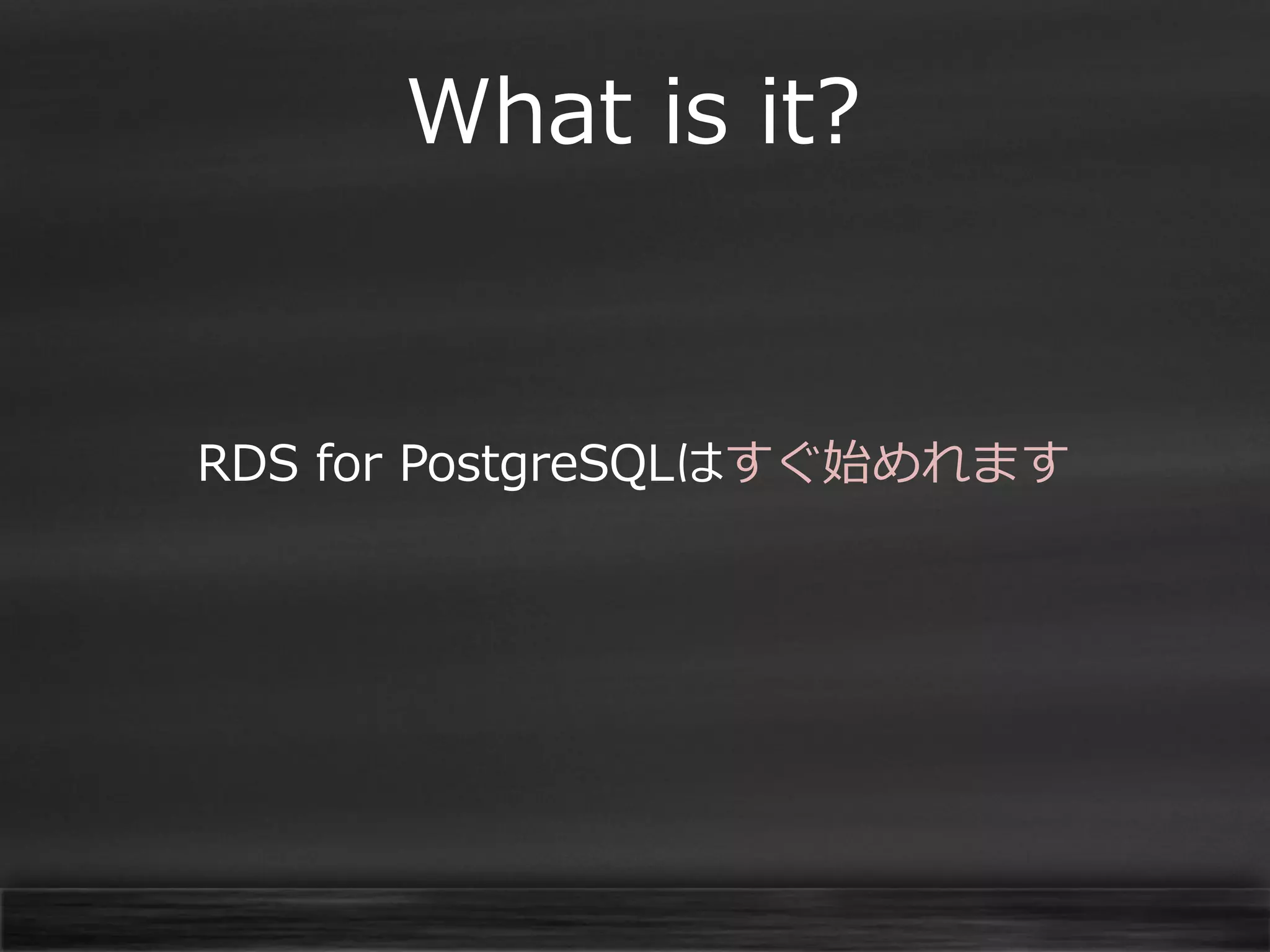 What is it?

RDS for PostgreSQLはすぐ始めれます